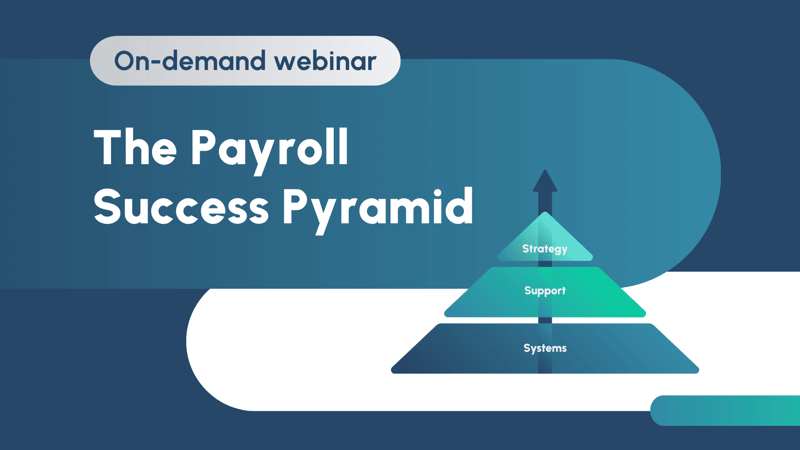 On-demand webinar

The Payroll Success Pyramid

Strategy

Support

Systems